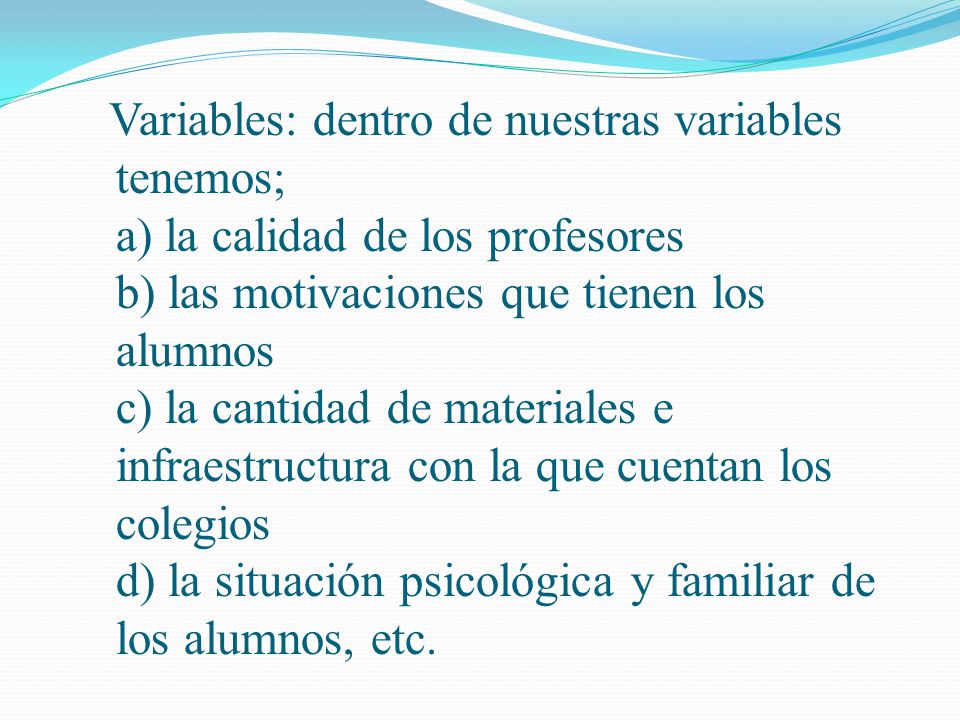 Variables: dentro de nuestras variables tenemos;
a) la calidad de los profesores
b) las motivaciones que tienen los alumnos
c) la cantidad de materiales e infraestructura con la que cuentan los colegios
d) la situación psicológica y familiar de los alumnos, etc.